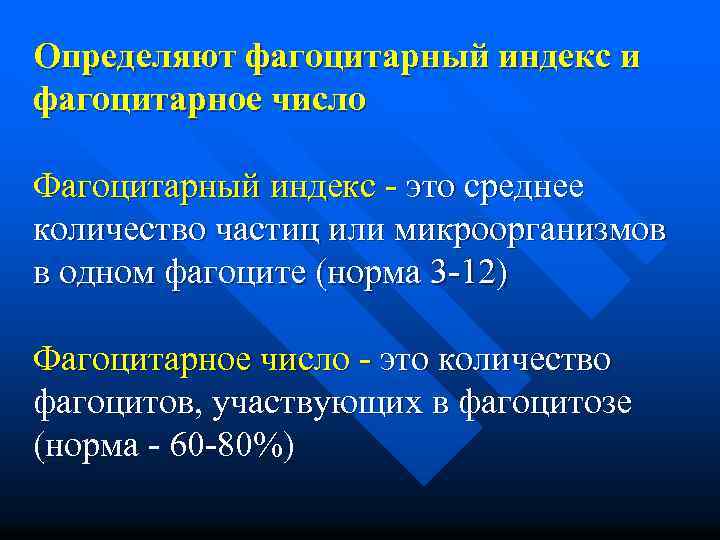 Определяют фагоцитарный индекс и фагоцитарное число

Фагоцитарный индекс - это среднее количество частиц или микроорганизмов в одном фагоците (норма 3-12)

Фагоцитарное число - это количество фагоцитов, участвующих в фагоцитозе (норма - 60-80%)